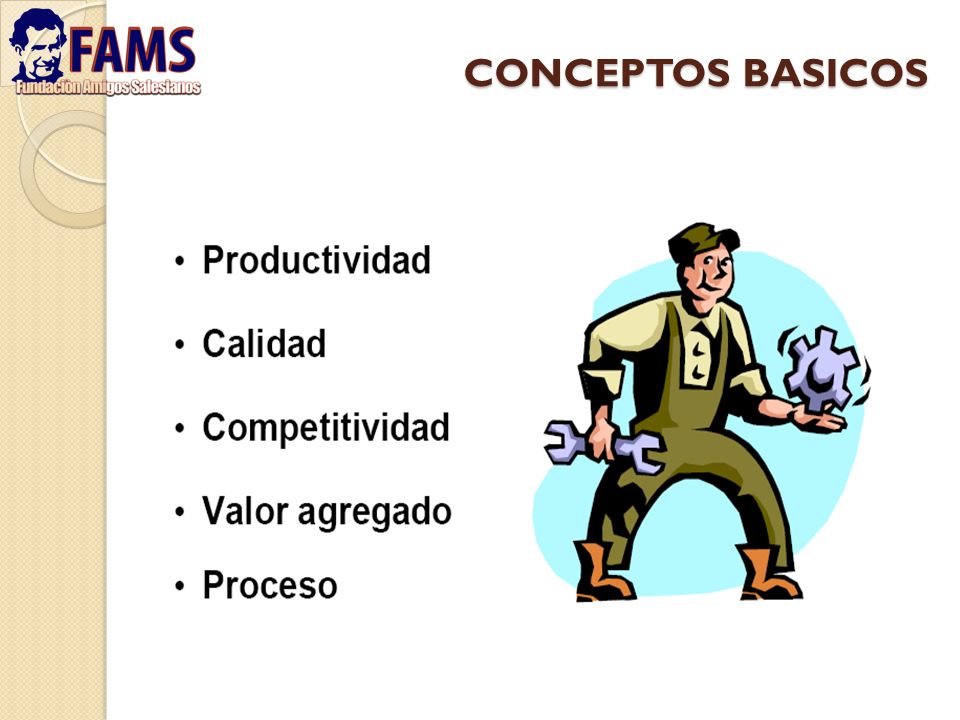 FAMS
Fundación Amigos Salesianos

CONCEPTOS BASICOS

• Productividad
• Calidad
• Competitividad
• Valor agregado
• Proceso